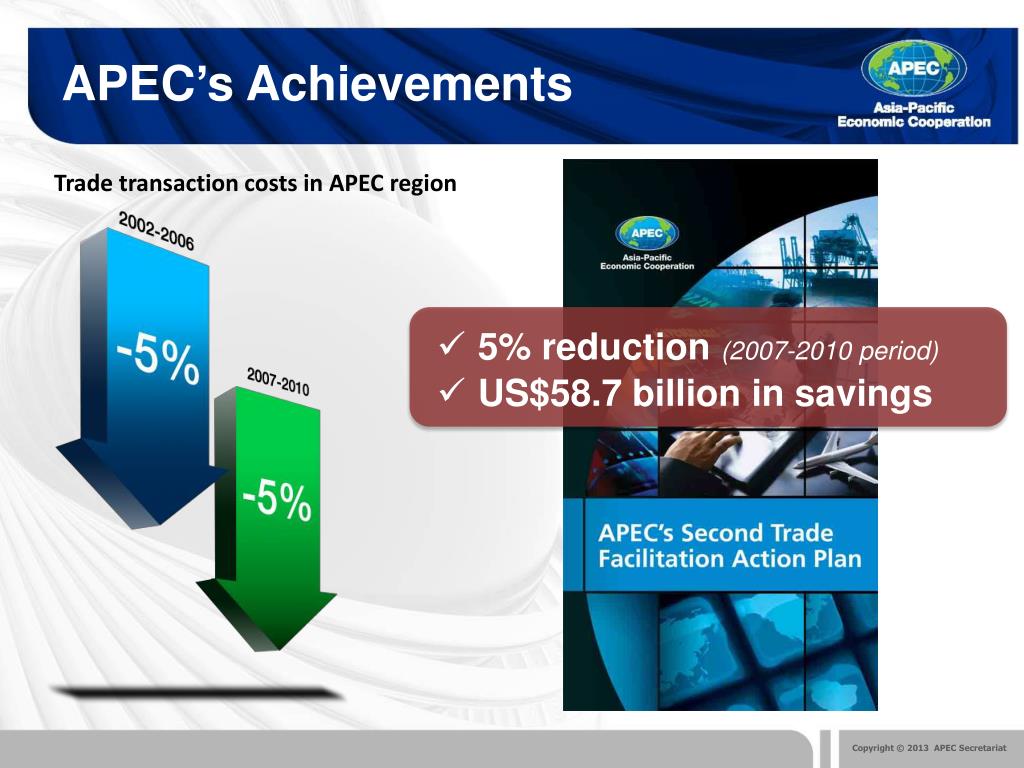 APEC's Achievements

APEC
Asia-Pacific
Economic Cooperation

Trade transaction costs in APEC region

2002-2006
-5%

2007-2010
-5%

APEC
Asia-Pacific
Economic Cooperation

✓ 5% reduction (2007-2010 period)
✓ US$58.7 billion in savings

APEC's Second Trade Facilitation Action Plan

Copyright © 2013 APEC Secretariat